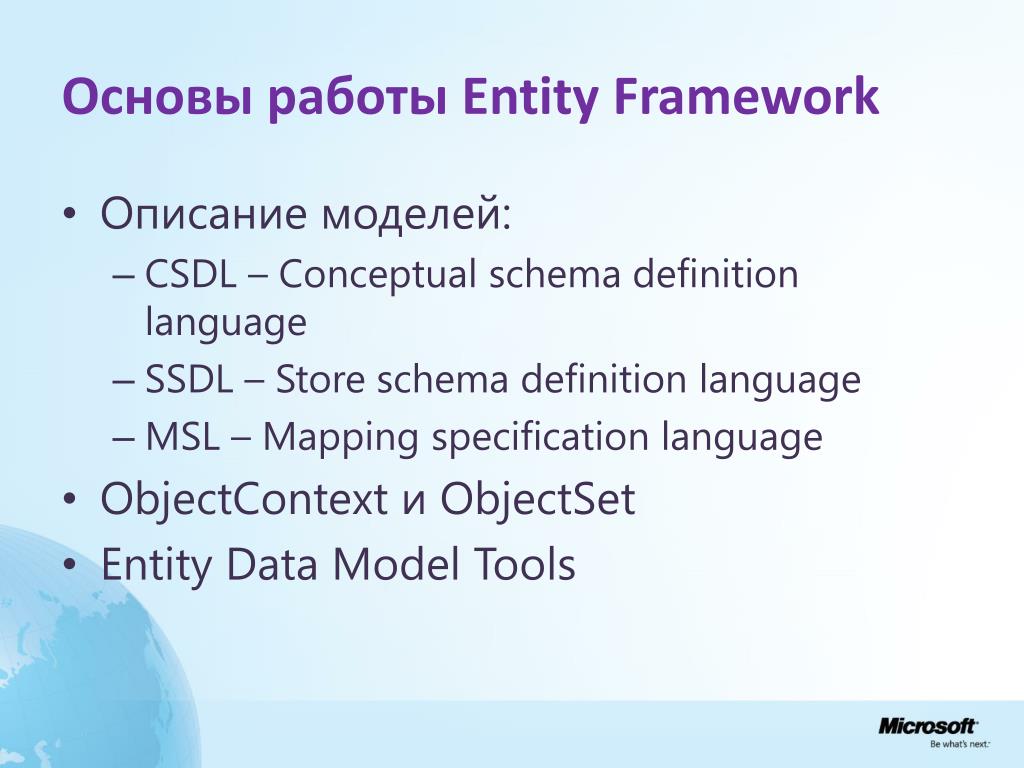 Основы работы Entity Framework

• Описание моделей:
– CSDL – Conceptual schema definition language
– SSDL – Store schema definition language
– MSL – Mapping specification language
• ObjectContext и ObjectSet
• Entity Data Model Tools

Microsoft
Be what's next.